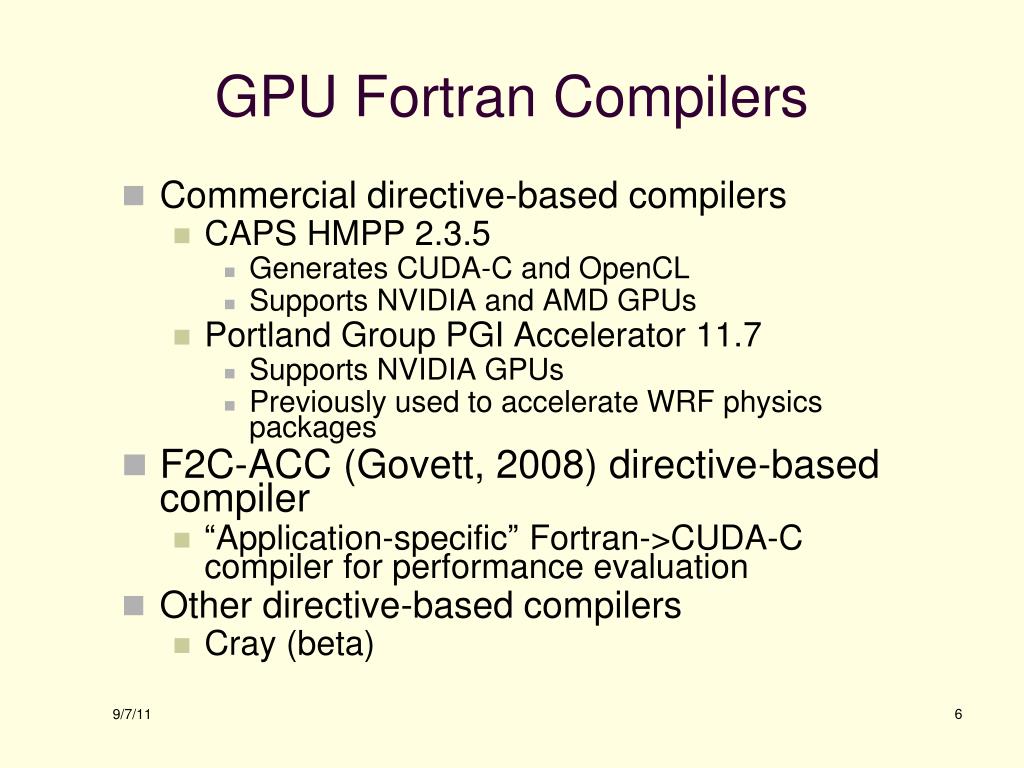 GPU Fortran Compilers

- Commercial directive-based compilers
  - CAPS HMPP 2.3.5
    - Generates CUDA-C and OpenCL
    - Supports NVIDIA and AMD GPUs
  - Portland Group PGI Accelerator 11.7
    - Supports NVIDIA GPUs
    - Previously used to accelerate WRF physics packages
- F2C-ACC (Govett, 2008) directive-based compiler
  - “Application-specific” Fortran->CUDA-C compiler for performance evaluation
- Other directive-based compilers
  - Cray (beta)

9/7/11

6